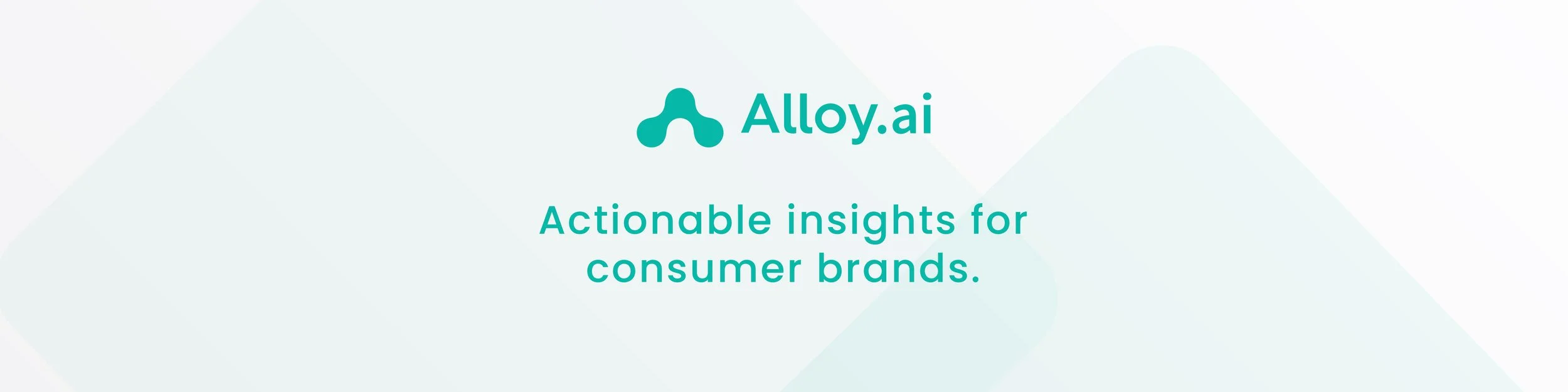 Alloy.ai

Actionable insights for consumer brands.